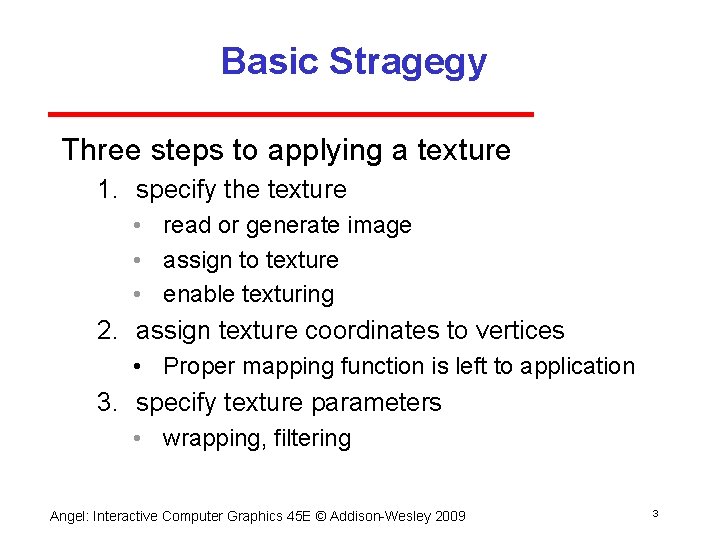 Basic Stragegy

Three steps to applying a texture

1. specify the texture
 • read or generate image
 • assign to texture
 • enable texturing
2. assign texture coordinates to vertices
 • Proper mapping function is left to application
3. specify texture parameters
 • wrapping, filtering

Angel: Interactive Computer Graphics 45E © Addison-Wesley 2009

3